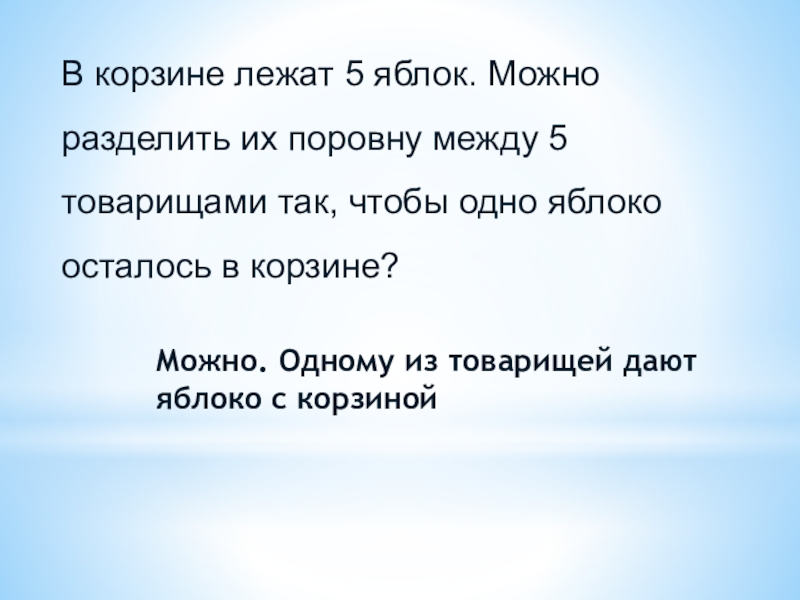 В корзине лежат 5 яблок. Можно разделить их поровну между 5 товарищами так, чтобы одно яблоко осталось в корзине?

Можно. Одному из товарищей дают яблоко с корзиной